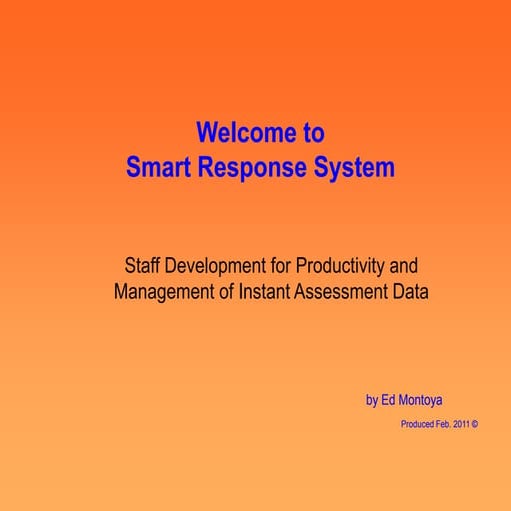 Welcome to
Smart Response System

Staff Development for Productivity and Management of Instant Assessment Data

by Ed Montoya

Produced Feb. 2011 ©